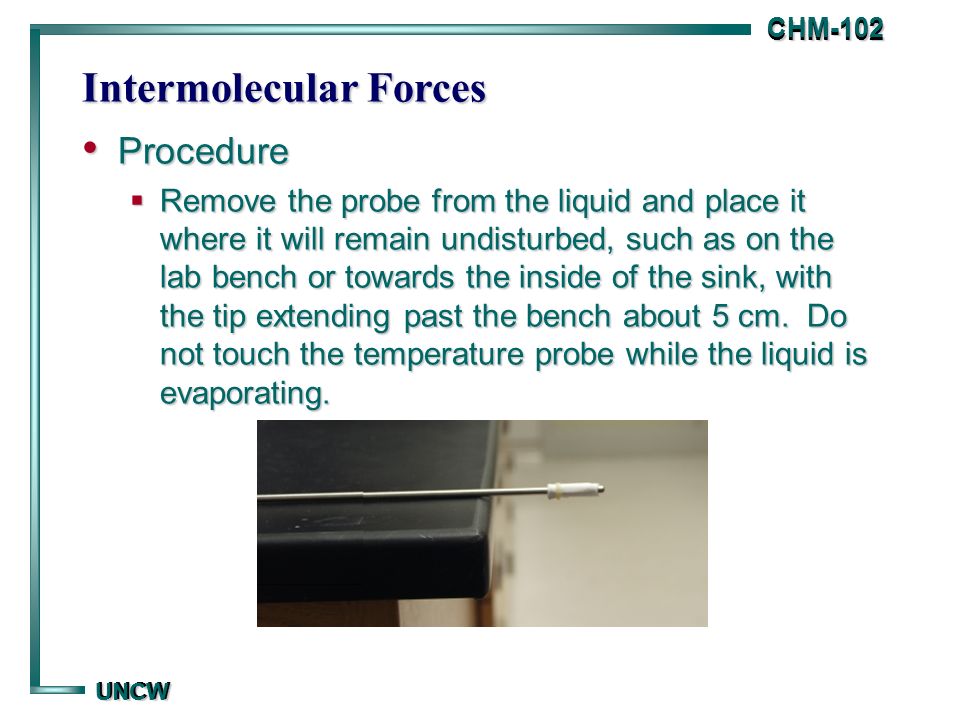 CHM-102

Intermolecular Forces

• Procedure

▪ Remove the probe from the liquid and place it where it will remain undisturbed, such as on the lab bench or towards the inside of the sink, with the tip extending past the bench about 5 cm. Do not touch the temperature probe while the liquid is evaporating.

UNCW